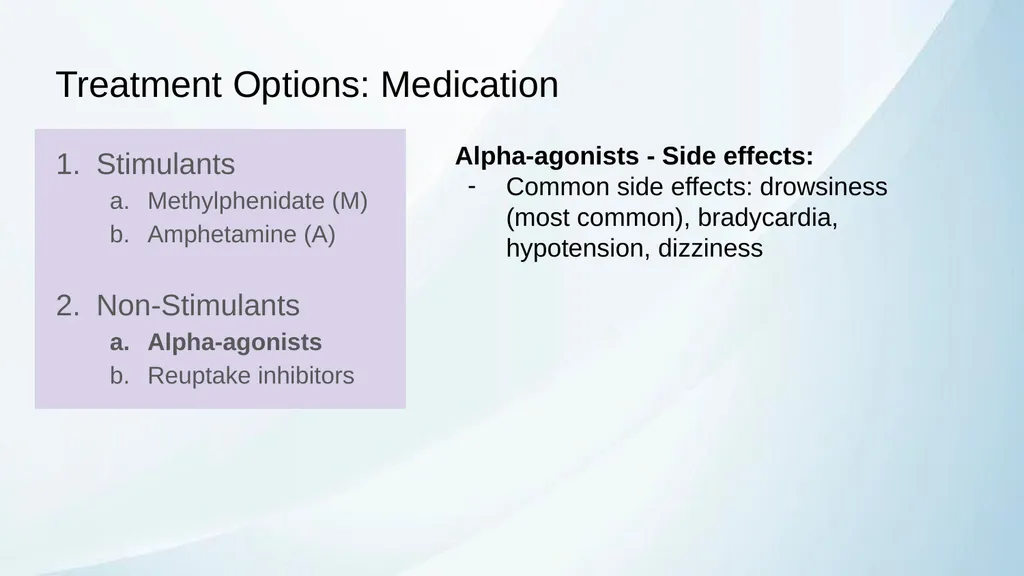 Treatment Options: Medication

1. Stimulants
a. Methylphenidate (M)
b. Amphetamine (A)

2. Non-Stimulants
a. Alpha-agonists
b. Reuptake inhibitors

Alpha-agonists - Side effects:
- Common side effects: drowsiness (most common), bradycardia, hypotension, dizziness